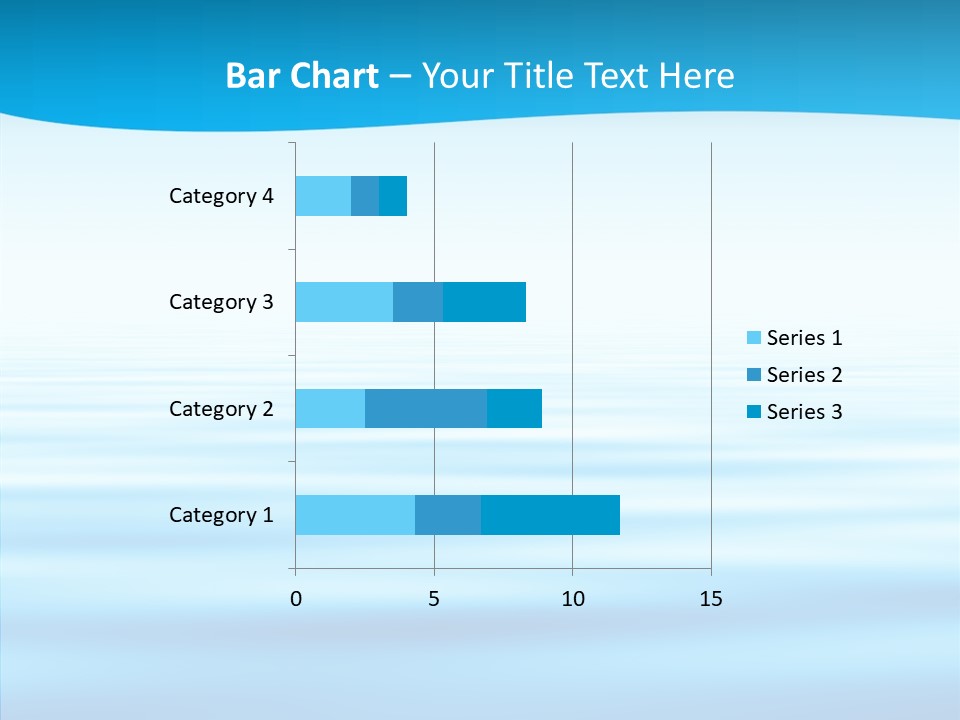 Bar Chart – Your Title Text Here

Category 4
Category 3
Category 2
Category 1

0 5 10 15

Series 1
Series 2
Series 3